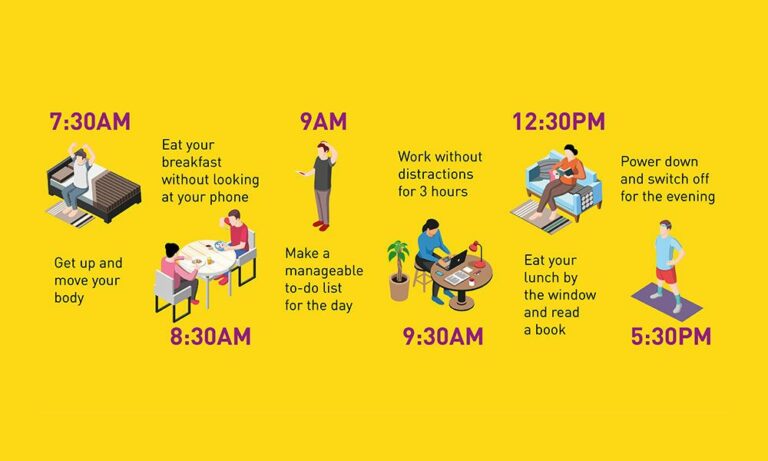 7:30AM

Get up and move your body

Eat your breakfast without looking at your phone

8:30AM

9AM

Make a manageable to-do list for the day

Work without distractions for 3 hours

9:30AM

12:30PM

Eat your lunch by the window and read a book

Power down and switch off for the evening

5:30PM